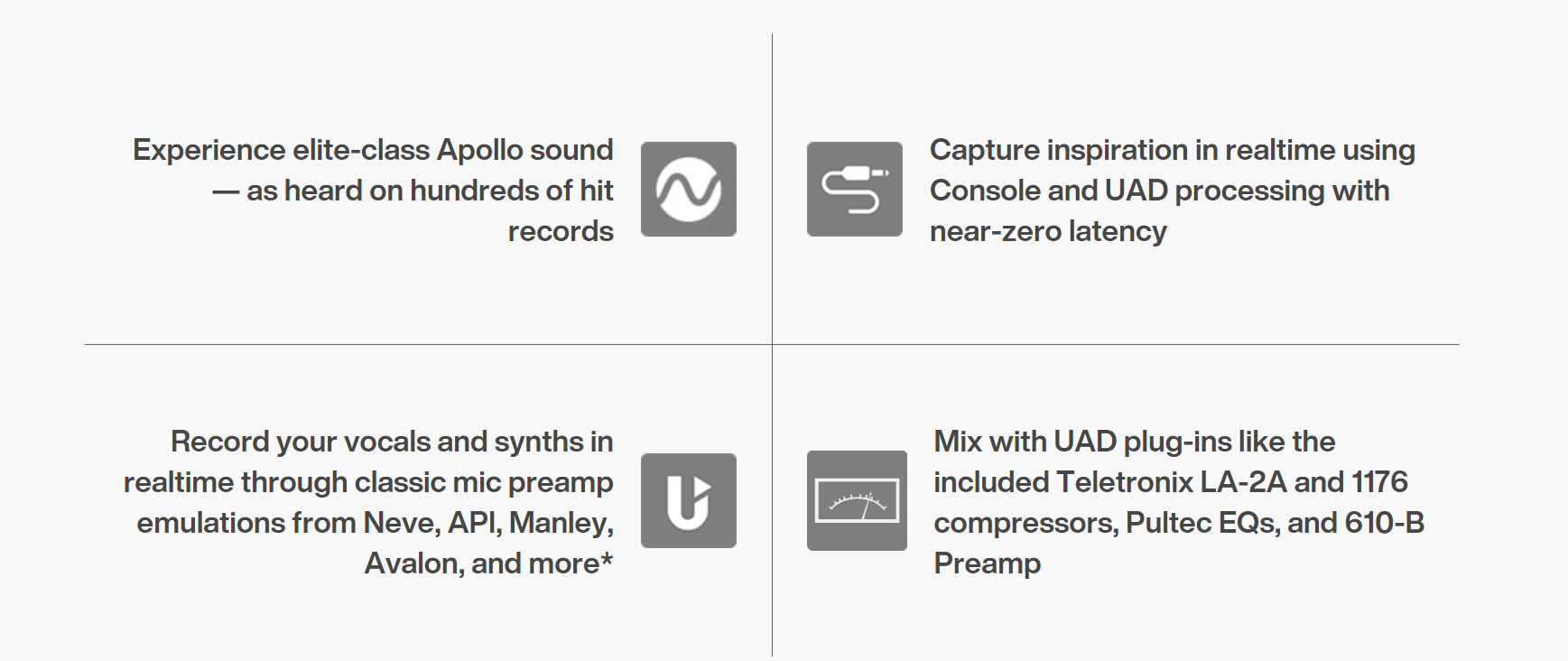 Experience elite-class Apollo sound — as heard on hundreds of hit records

Capture inspiration in realtime using Console and UAD processing with near-zero latency

Record your vocals and synths in realtime through classic mic preamp emulations from Neve, API, Manley, Avalon, and more*

Mix with UAD plug-ins like the included Teletronix LA-2A and 1176 compressors, Pultec EQs, and 610-B Preamp